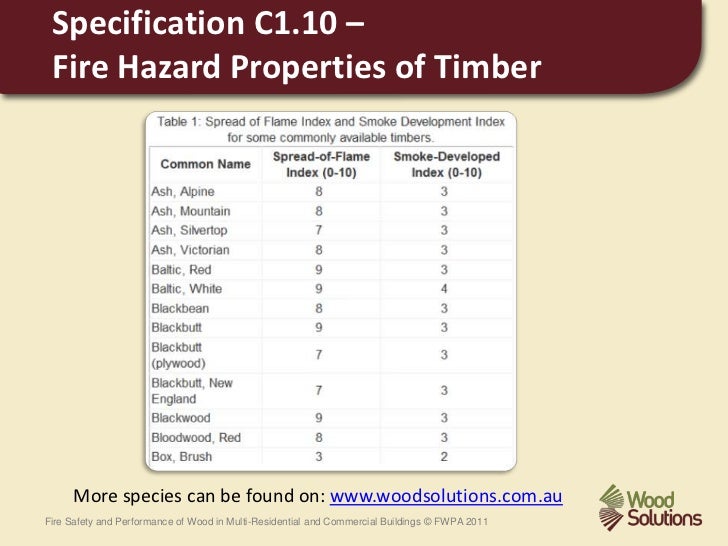 Specification C1.10 –
Fire Hazard Properties of Timber

Table 1: Spread of Flame Index and Smoke Development Index for some commonly available timbers.

| Common Name | Spread-of-Flame Index (0-10) | Smoke-Developed Index (0-10) |
|---|---|---|
| Ash, Alpine | 8 | 3 |
| Ash, Mountain | 8 | 3 |
| Ash, Silvertop | 7 | 3 |
| Ash, Victorian | 8 | 3 |
| Baltic, Red | 9 | 3 |
| Baltic, White | 9 | 4 |
| Blackbean | 8 | 3 |
| Blackbutt | 9 | 3 |
| Blackbutt (plywood) | 7 | 3 |
| Blackbutt, New England | 7 | 3 |
| Blackwood | 9 | 3 |
| Bloodwood, Red | 8 | 3 |
| Box, Brush | 3 | 2 |

More species can be found on: www.woodsolutions.com.au

Fire Safety and Performance of Wood in Multi-Residential and Commercial Buildings © FWPA 2011

Wood Solutions